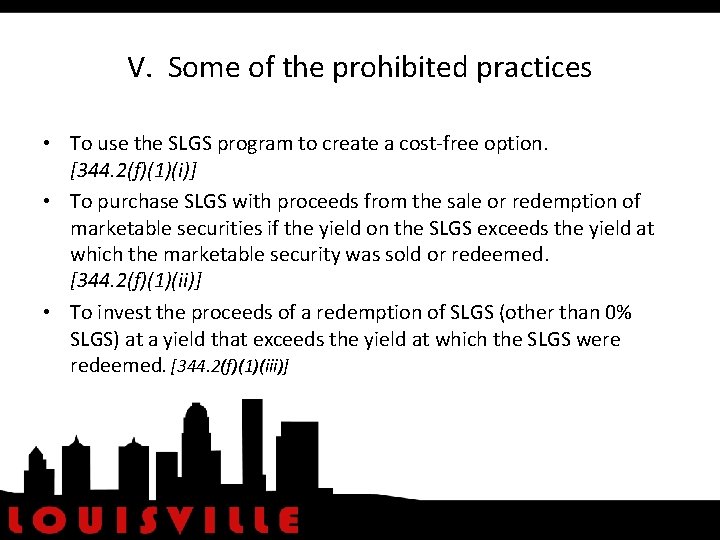 V. Some of the prohibited practices

• To use the SLGS program to create a cost-free option. [344.2(f)(1)(i)]

• To purchase SLGS with proceeds from the sale or redemption of marketable securities if the yield on the SLGS exceeds the yield at which the marketable security was sold or redeemed. [344.2(f)(1)(ii)]

• To invest the proceeds of a redemption of SLGS (other than 0% SLGS) at a yield that exceeds the yield at which the SLGS were redeemed. [344.2(f)(1)(iii)]

LOUISVILLE